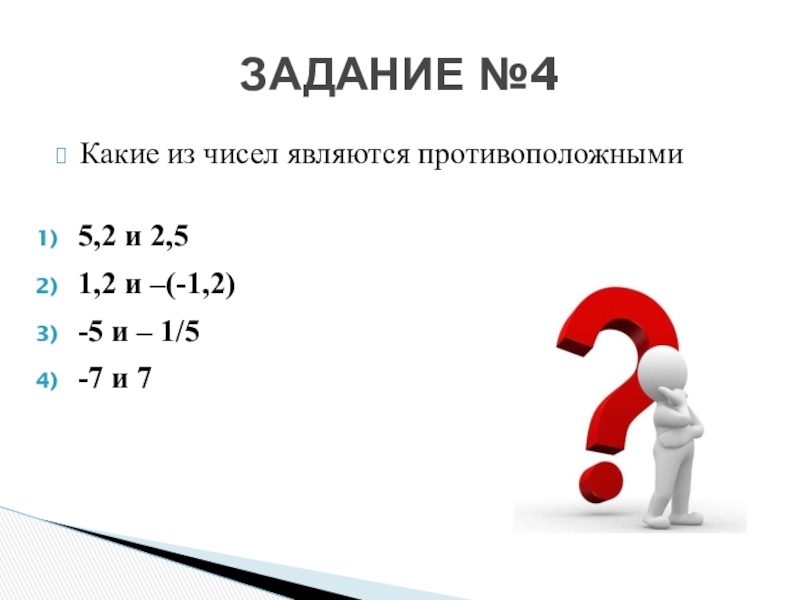 ЗАДАНИЕ №4

Какие из чисел являются противоположными

1) 5,2 и 2,5
2) 1,2 и –(-1,2)
3) -5 и – 1/5
4) -7 и 7